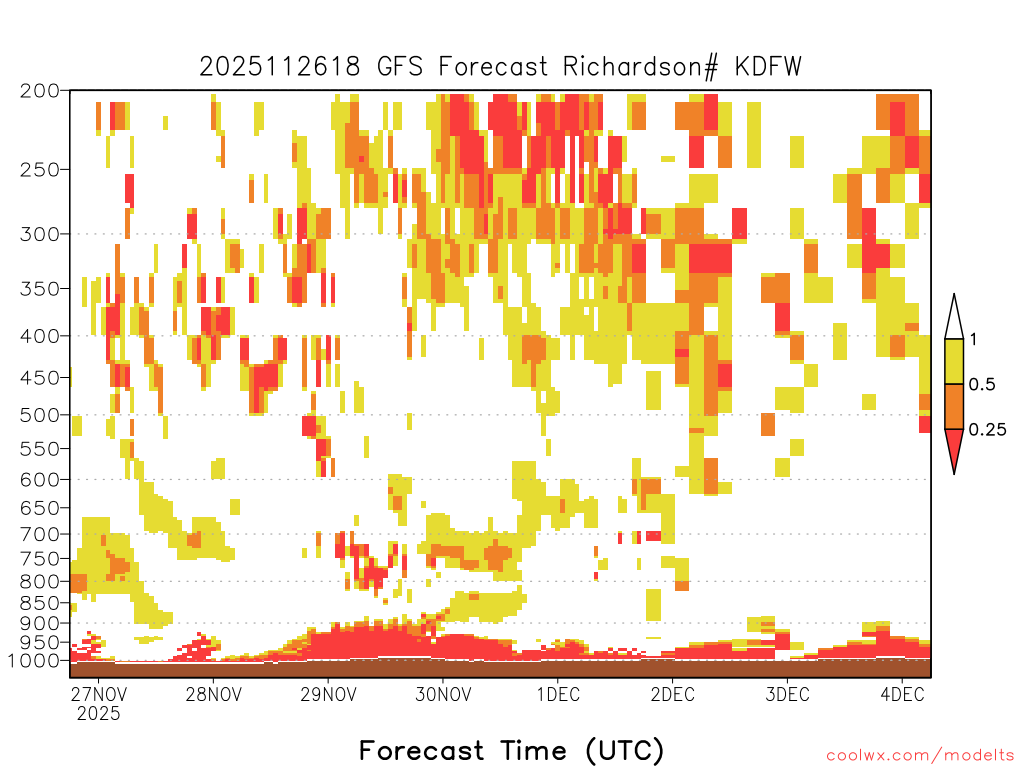 2025112618 GFS Forecast Richardson# KDFW

200
250
300
350
400
450
500
550
600
650
700
750
800
850
900
950
1000

1
0.5
0.25

27NOV
2025
28NOV
29NOV
30NOV
1DEC
2DEC
3DEC
4DEC

Forecast Time (UTC)

coolwx.com/modelts